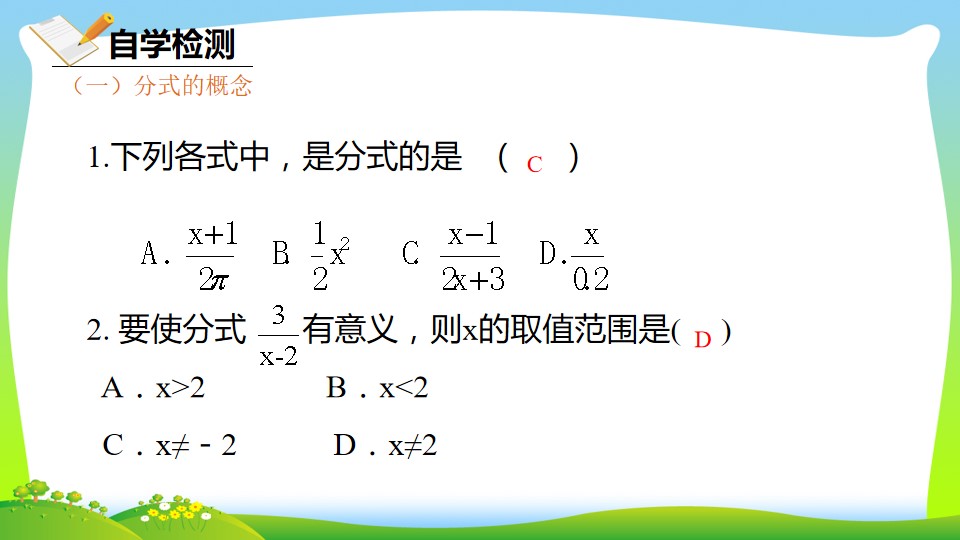 自学检测

（一）分式的概念

1.下列各式中，是分式的是 （ C ）

A. $\frac{x+1}{2\pi}$ B. $\frac{1}{2}x^2$ C. $\frac{x-1}{2x+3}$ D. $\frac{x}{0.2}$

2. 要使分式 $\frac{3}{x-2}$ 有意义，则x的取值范围是( D )

A．x>2 B．x<2

C．x≠－2 D．x≠2